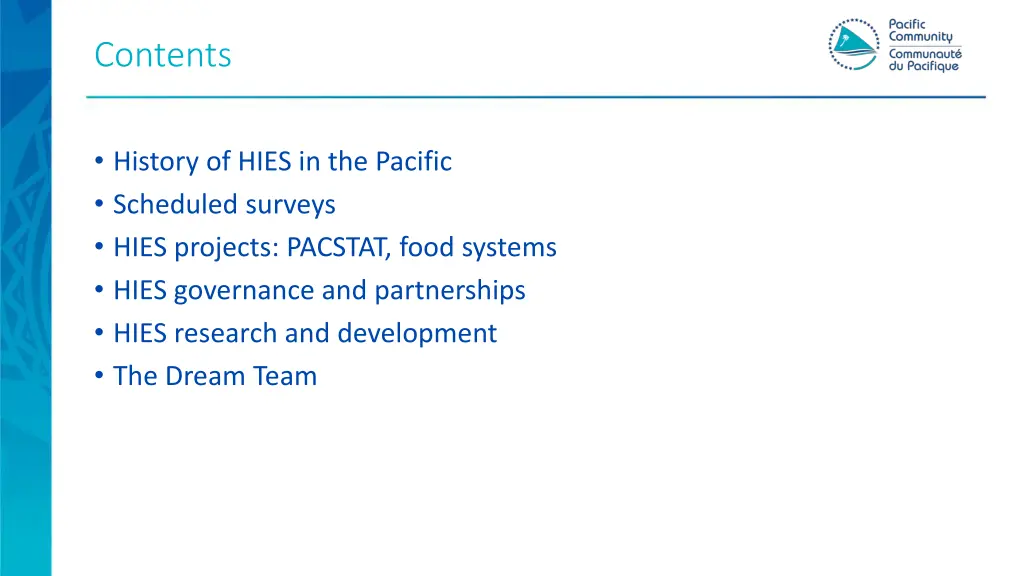 Contents

Pacific Community
Communauté du Pacifique

• History of HIES in the Pacific
• Scheduled surveys
• HIES projects: PACSTAT, food systems
• HIES governance and partnerships
• HIES research and development
• The Dream Team